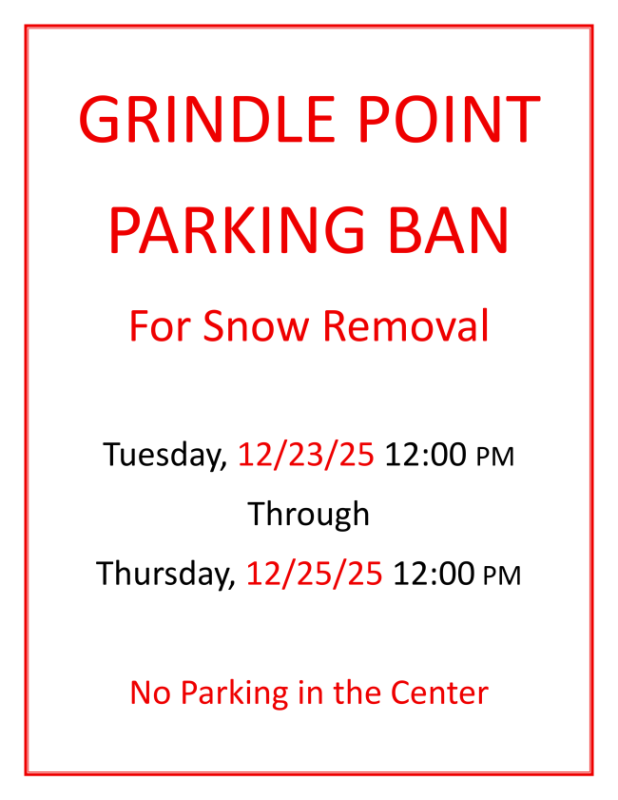 GRINDLE POINT

PARKING BAN

For Snow Removal

Tuesday, 12/23/25 12:00 PM

Through

Thursday, 12/25/25 12:00 PM

No Parking in the Center